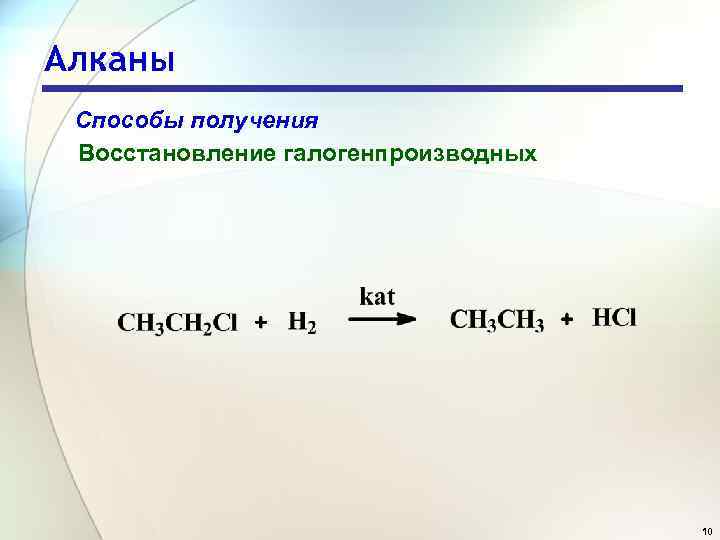 Алканы

Способы получения

Восстановление галогенпроизводных

$CH_3CH_2Cl + H_2 \xrightarrow{kat} CH_3CH_3 + HCl$

10